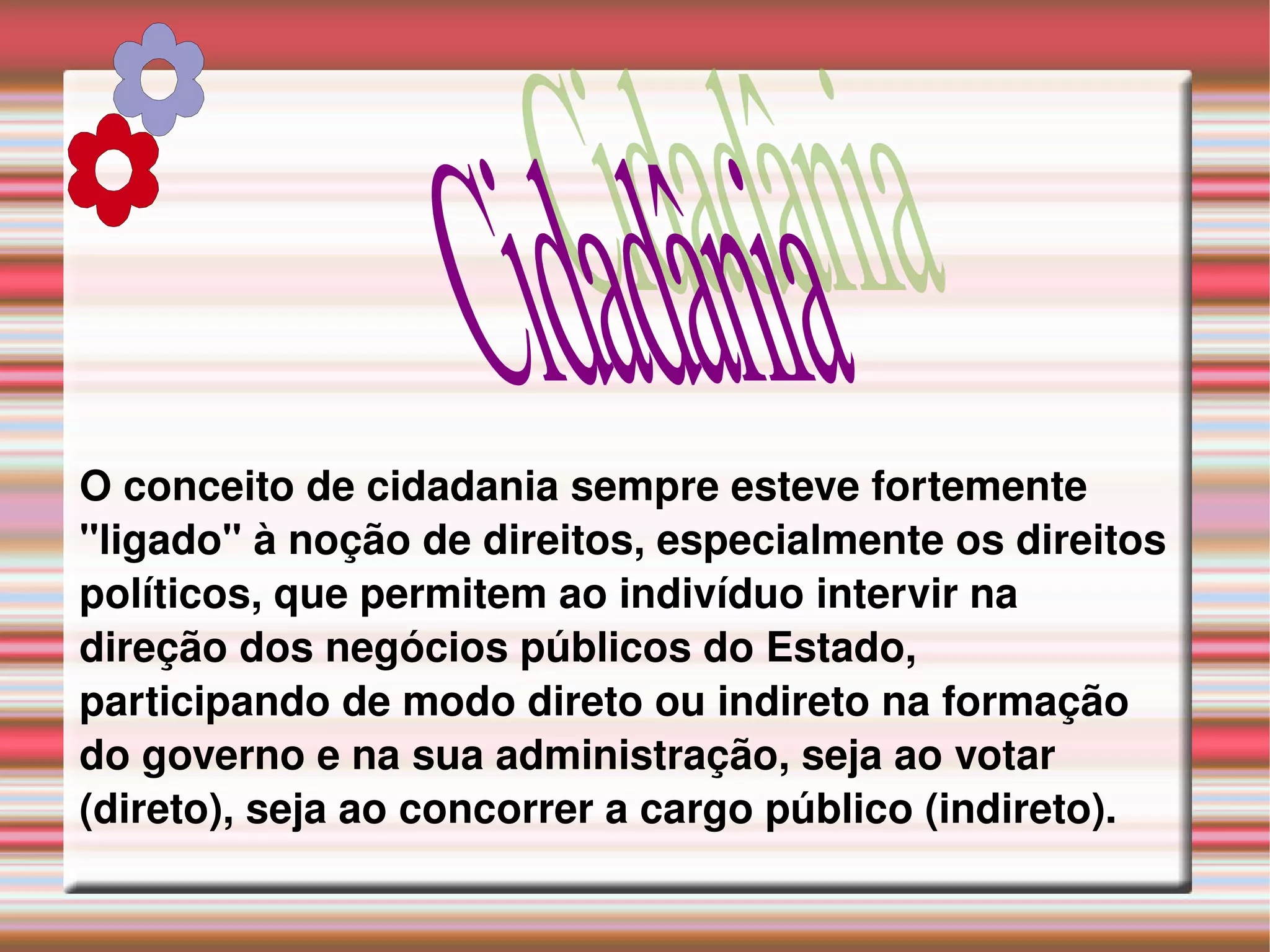 Cidadania

Cidadania

O conceito de cidadania sempre esteve fortemente "ligado" à noção de direitos, especialmente os direitos políticos, que permitem ao indivíduo intervir na direção dos negócios públicos do Estado, participando de modo direto ou indireto na formação do governo e na sua administração, seja ao votar (direto), seja ao concorrer a cargo público (indireto).